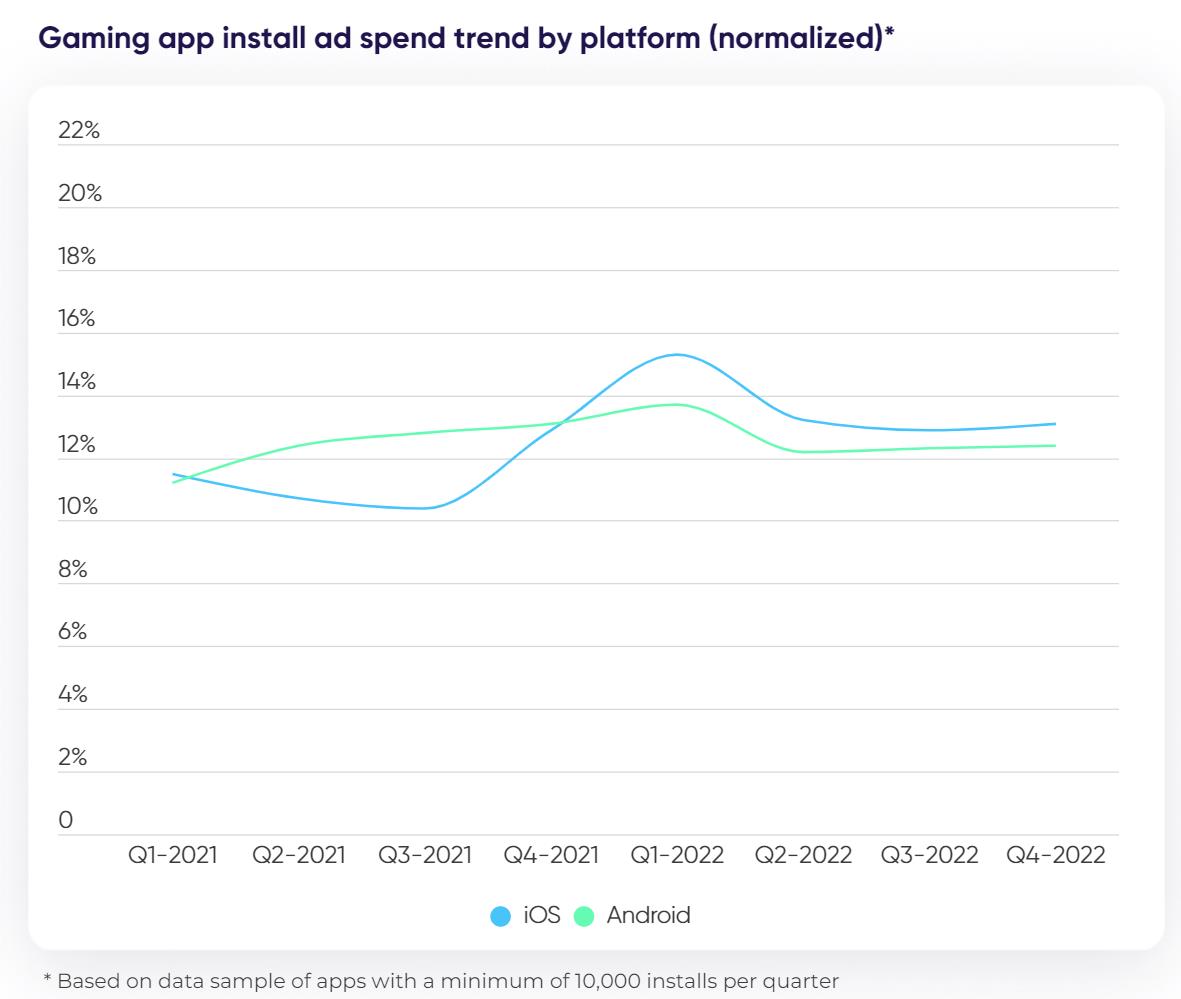 Gaming app install ad spend trend by platform (normalized)*

22%
20%
18%
16%
14%
12%
10%
8%
6%
4%
2%
0

Q1-2021 Q2-2021 Q3-2021 Q4-2021 Q1-2022 Q2-2022 Q3-2022 Q4-2022

iOS Android

* Based on data sample of apps with a minimum of 10,000 installs per quarter